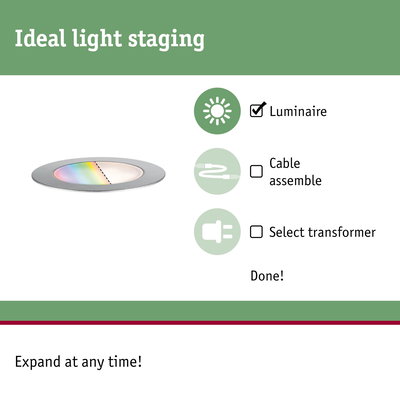 Ideal light staging

Luminaire

Cable assemble

Select transformer

Done!

Expand at any time!